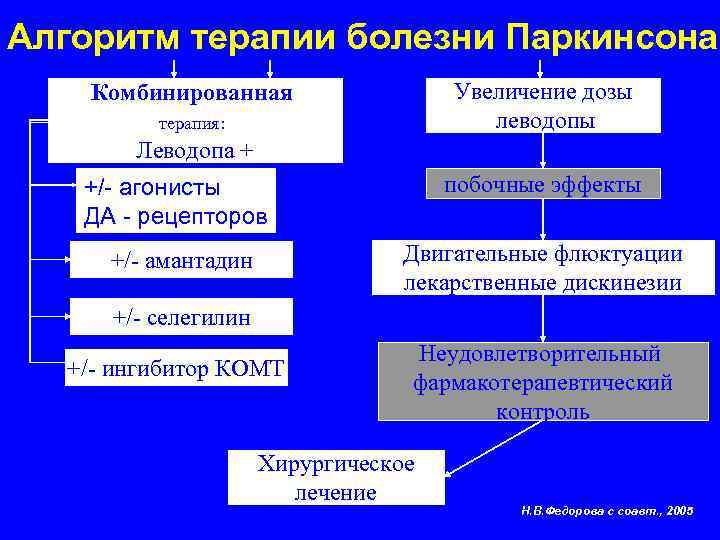 Алгоритм терапии болезни Паркинсона

Комбинированная
терапия:
Леводопа +

+/- агонисты ДА - рецепторов

+/- амантадин

+/- селегилин

+/- ингибитор КОМТ

Увеличение дозы леводопы

побочные эффекты

Двигательные флюктуации лекарственные дискинезии

Неудовлетворительный фармакотерапевтический контроль

Хирургическое лечение

Н.В.Федорова с соавт., 2005